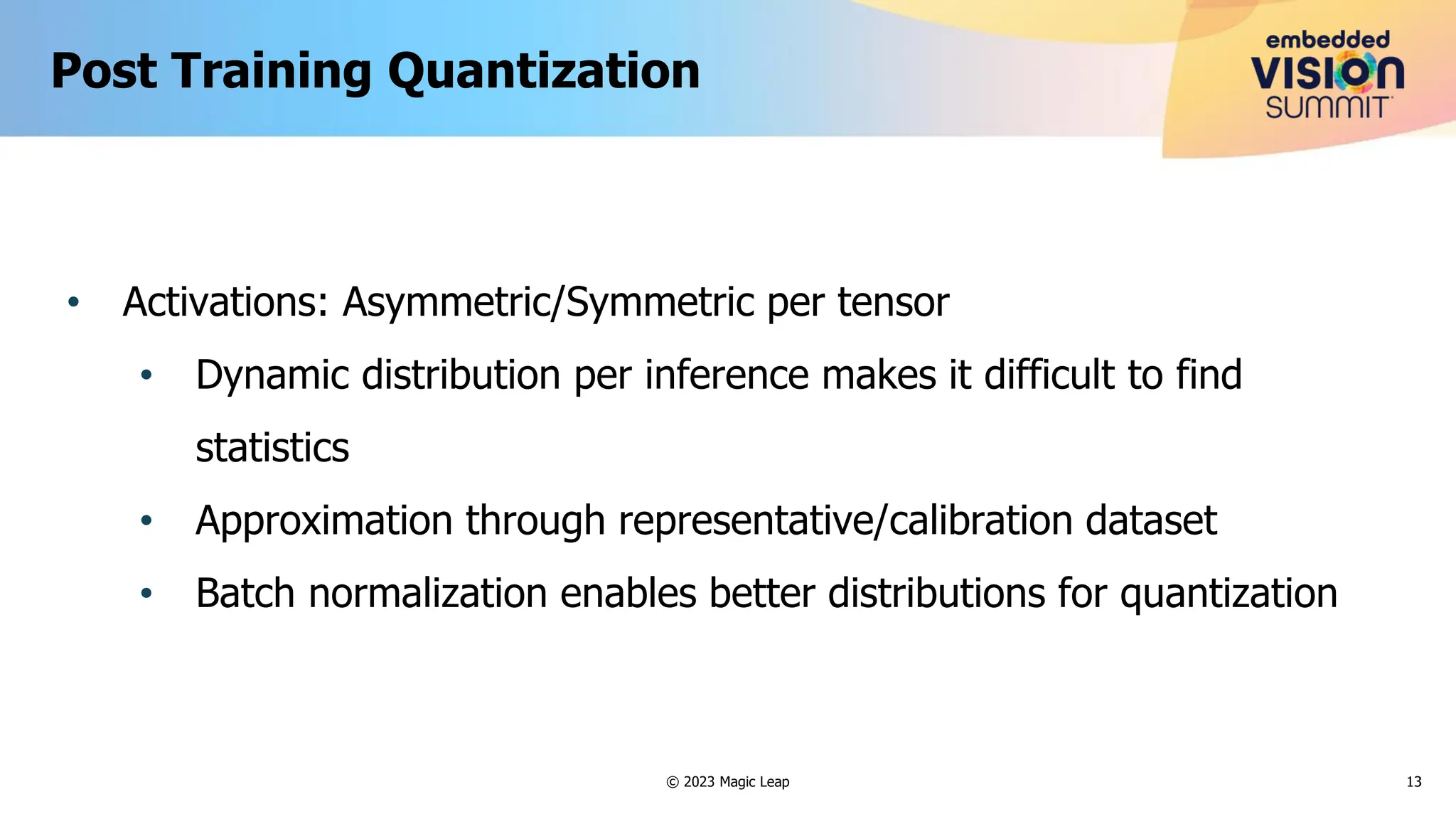 Post Training Quantization

embedded VISION SUMMIT

• Activations: Asymmetric/Symmetric per tensor
  • Dynamic distribution per inference makes it difficult to find statistics
  • Approximation through representative/calibration dataset
  • Batch normalization enables better distributions for quantization

© 2023 Magic Leap

13